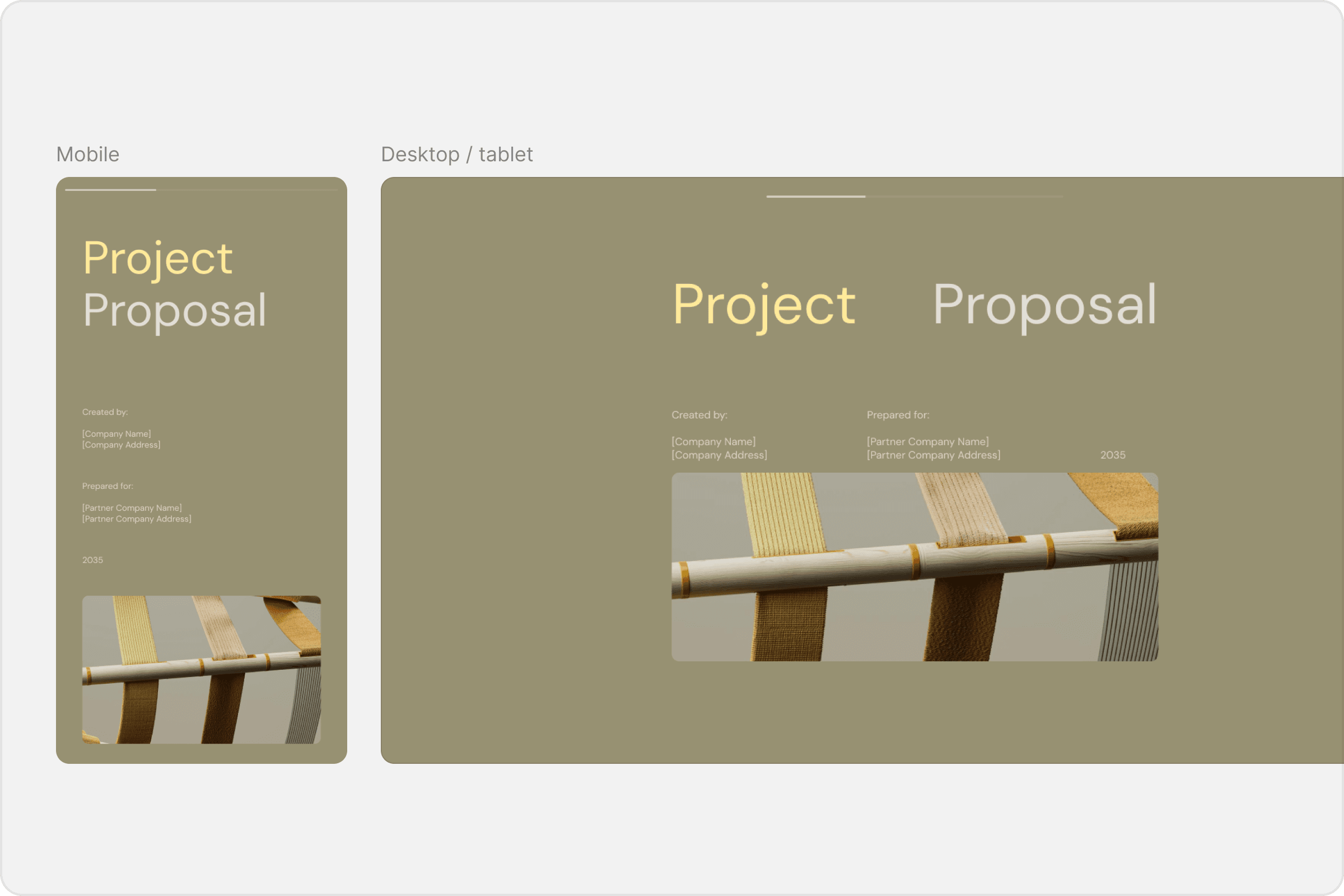 Mobile

Project
Proposal

Created by:

[Company Name]
[Company Address]

Prepared for:

[Partner Company Name]
[Partner Company Address]

2035

Desktop / tablet

Project Proposal

Created by:

[Company Name]
[Company Address]

Prepared for:

[Partner Company Name]
[Partner Company Address]

2035